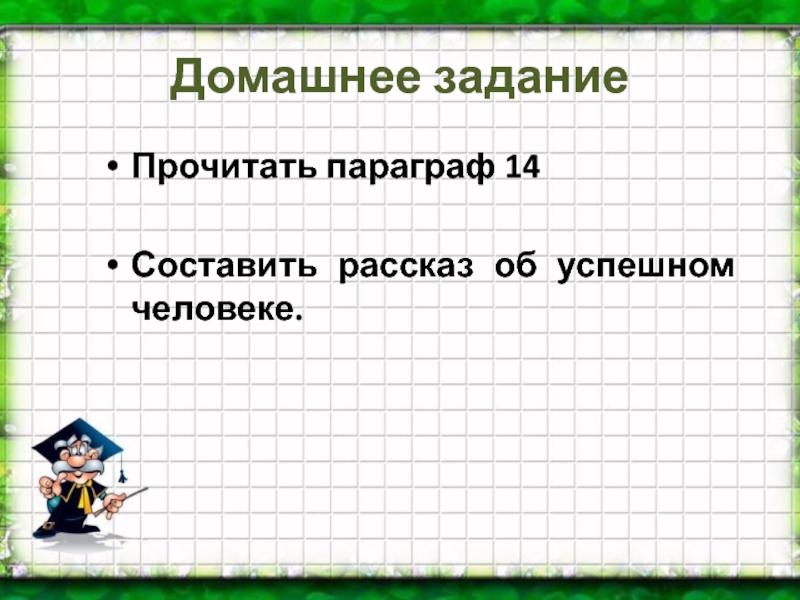 Домашнее задание

• Прочитать параграф 14

• Составить рассказ об успешном человеке.